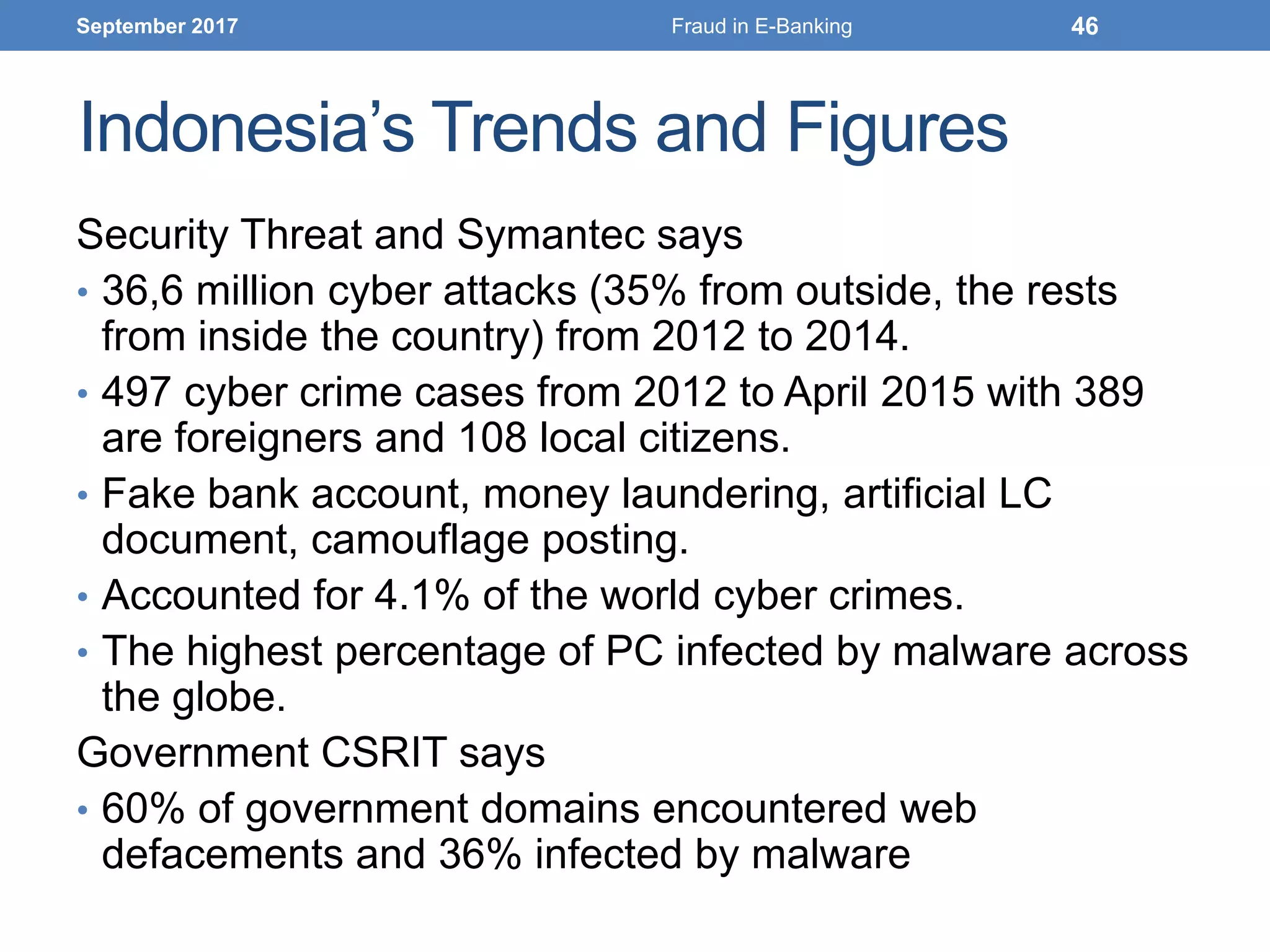 September 2017 Fraud in E-Banking 46

Indonesia’s Trends and Figures

Security Threat and Symantec says

• 36,6 million cyber attacks (35% from outside, the rests from inside the country) from 2012 to 2014.

• 497 cyber crime cases from 2012 to April 2015 with 389 are foreigners and 108 local citizens.

• Fake bank account, money laundering, artificial LC document, camouflage posting.

• Accounted for 4.1% of the world cyber crimes.

• The highest percentage of PC infected by malware across the globe.

Government CSRIT says

• 60% of government domains encountered web defacements and 36% infected by malware